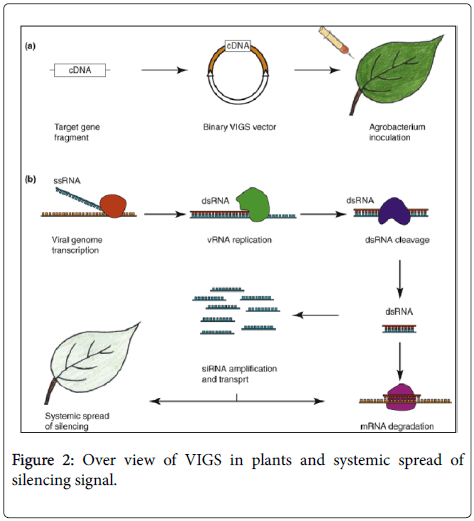 (a)

cDNA

cDNA

Target gene fragment

Binary VIGS vector

Agrobacterium inoculation

(b)

ssRNA

dsRNA

dsRNA

Viral genome transcription

vRNA replication

dsRNA cleavage

dsRNA

siRNA amplification and transprt

Systemic spread of silencing

mRNA degradation

Figure 2: Over view of VIGS in plants and systemic spread of silencing signal.